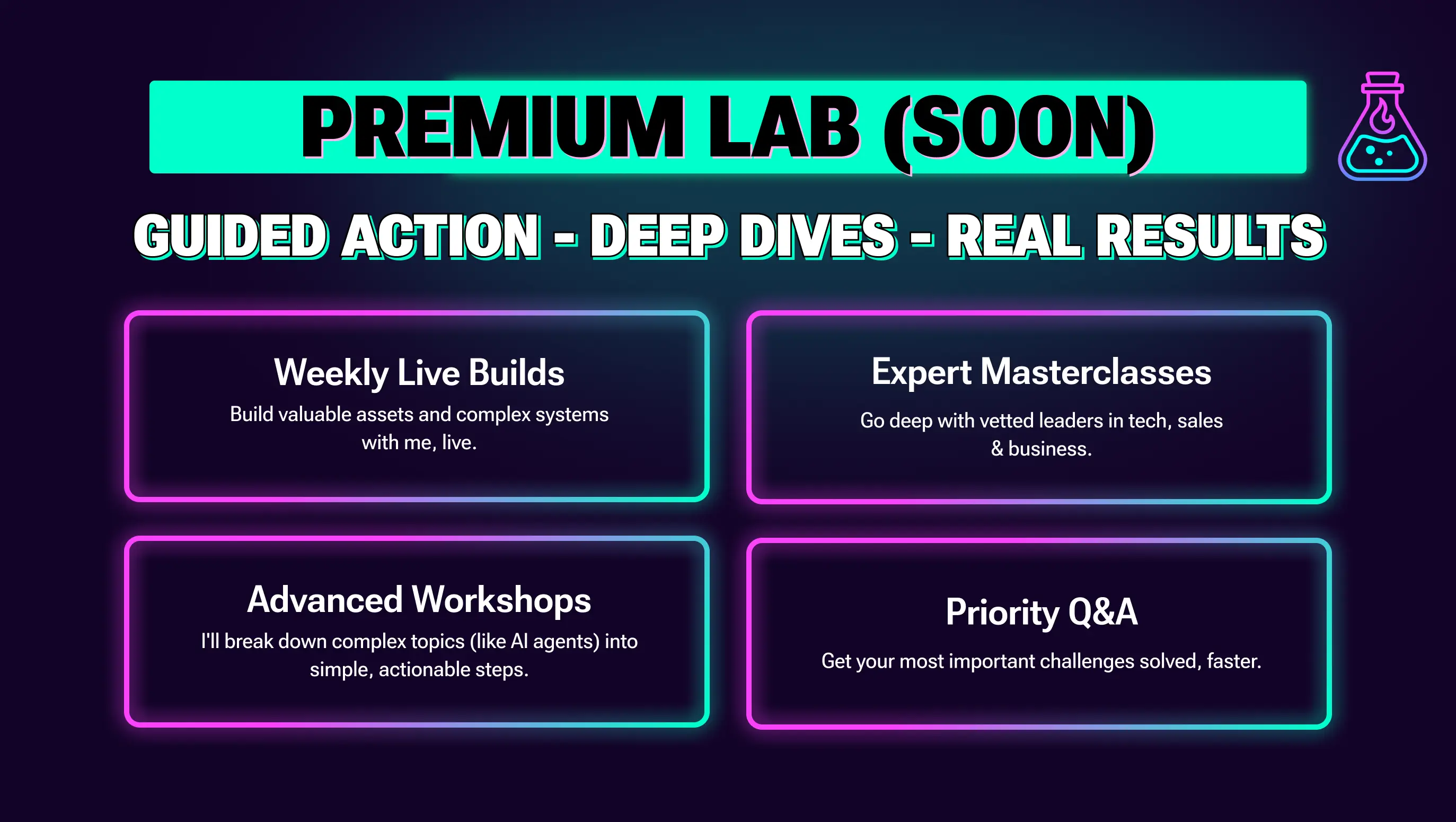 PREMIUM LAB (SOON)

GUIDED ACTION - DEEP DIVES - REAL RESULTS

Weekly Live Builds

Build valuable assets and complex systems with me, live.

Expert Masterclasses

Go deep with vetted leaders in tech, sales & business.

Advanced Workshops

I'll break down complex topics (like AI agents) into simple, actionable steps.

Priority Q&A

Get your most important challenges solved, faster.